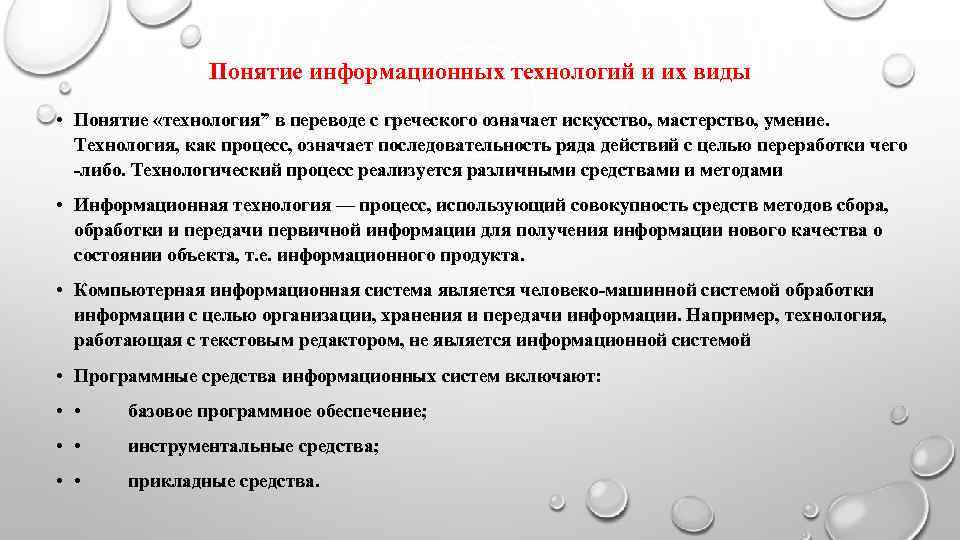 Понятие информационных технологий и их виды

• Понятие «технология” в переводе с греческого означает искусство, мастерство, умение. Технология, как процесс, означает последовательность ряда действий с целью переработки чего -либо. Технологический процесс реализуется различными средствами и методами

• Информационная технология — процесс, использующий совокупность средств методов сбора, обработки и передачи первичной информации для получения информации нового качества о состоянии объекта, т.е. информационного продукта.

• Компьютерная информационная система является человеко-машинной системой обработки информации с целью организации, хранения и передачи информации. Например, технология, работающая с текстовым редактором, не является информационной системой

• Программные средства информационных систем включают:

• • базовое программное обеспечение;

• • инструментальные средства;

• • прикладные средства.